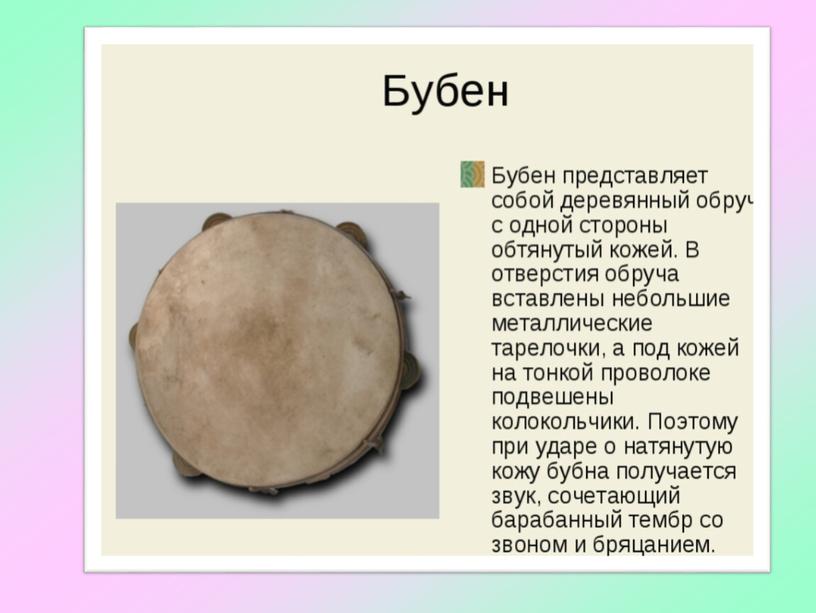 Бубен

Бубен представляет собой деревянный обруч с одной стороны обтянутый кожей. В отверстия обруча вставлены небольшие металлические тарелочки, а под кожей на тонкой проволоке подвешены колокольчики. Поэтому при ударе о натянутую кожу бубна получается звук, сочетающий барабанный тембр со звоном и бряцанием.